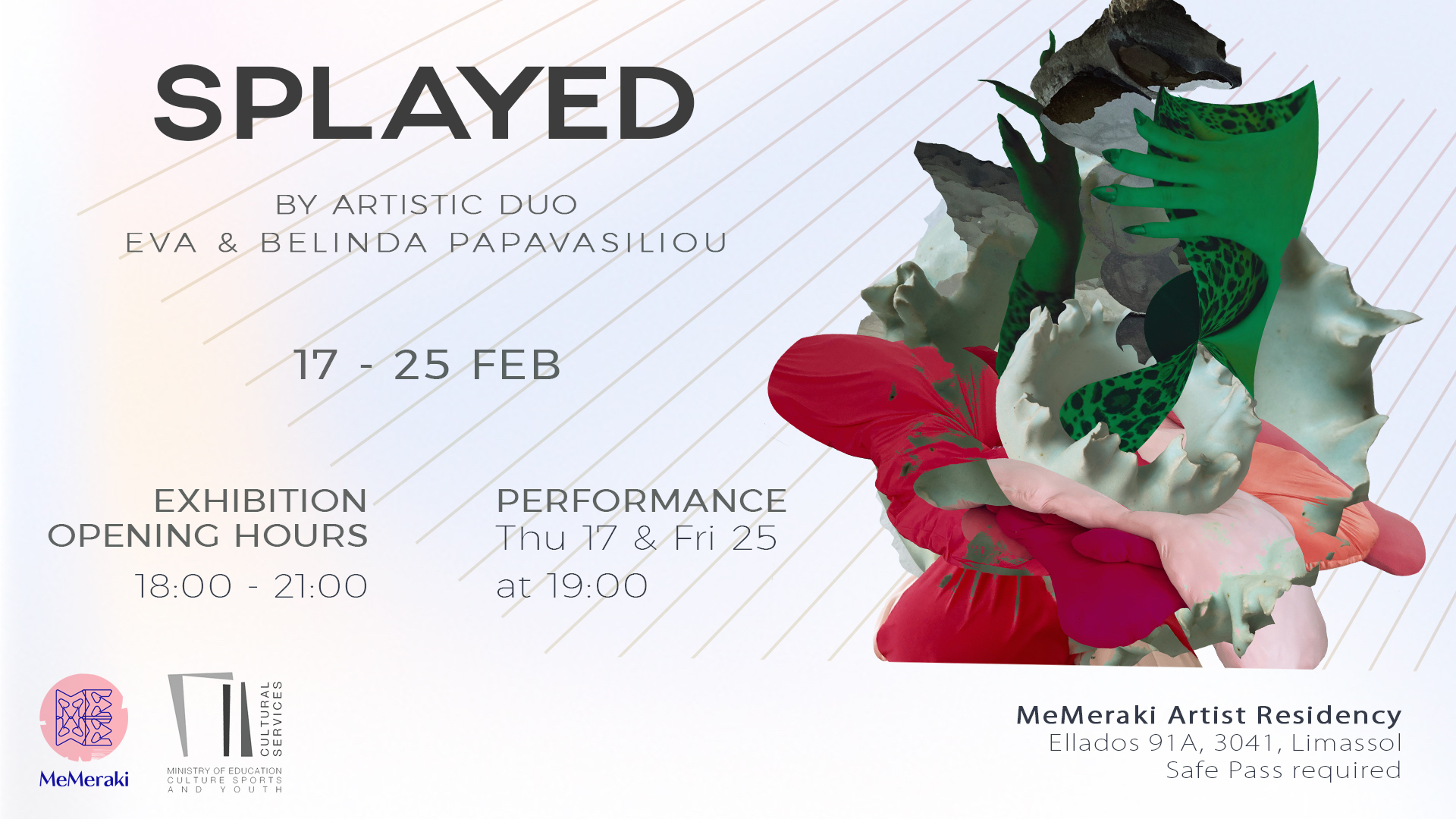 SPLAYED

BY ARTISTIC DUO
EVA & BELINDA PAPAVASILIOU

17 - 25 FEB

EXHIBITION
OPENING HOURS
18:00 - 21:00

PERFORMANCE
Thu 17 & Fri 25
at 19:00

MeMeraki

CULTURAL SERVICES
MINISTRY OF EDUCATION
CULTURE SPORTS
AND YOUTH

MeMeraki Artist Residency
Ellados 91A, 3041, Limassol
Safe Pass required